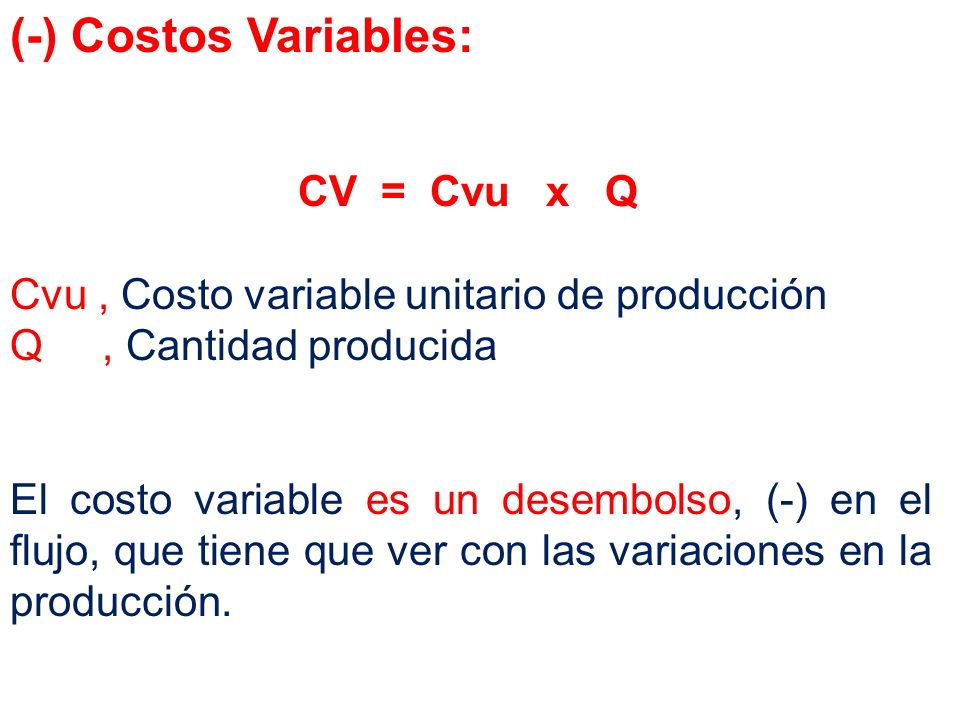 (-) Costos Variables:

CV = Cvu x Q

Cvu , Costo variable unitario de producción
Q , Cantidad producida

El costo variable es un desembolso, (-) en el flujo, que tiene que ver con las variaciones en la producción.